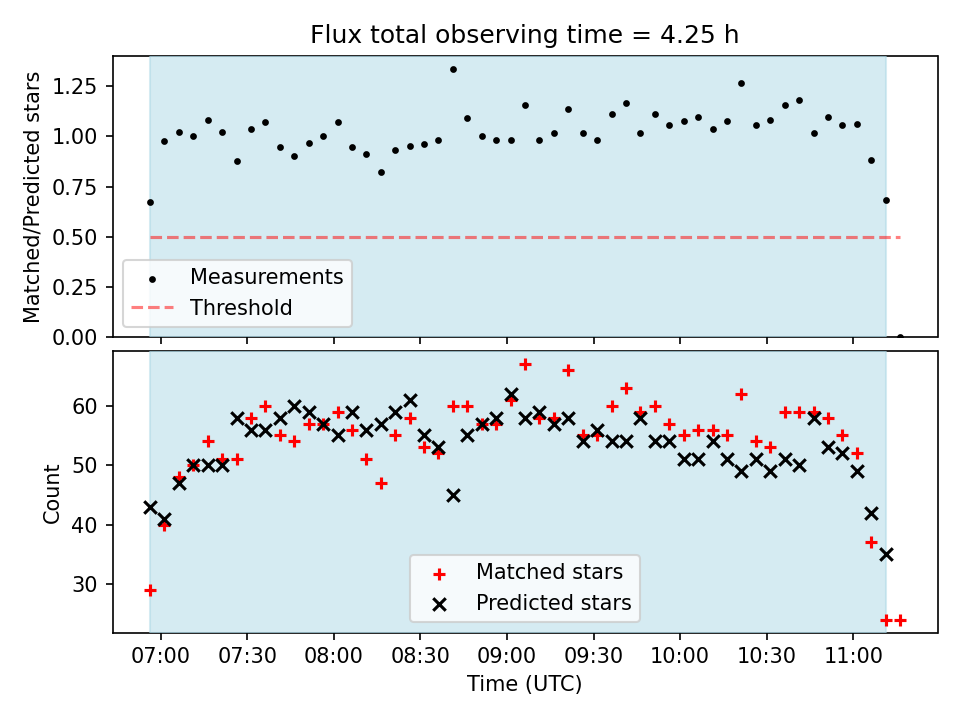 Flux total observing time = 4.25 h

Matched/Predicted stars

1.25
1.00
0.75
0.50
0.25
0.00

Measurements
Threshold

Count

60
50
40
30

Matched stars
Predicted stars

07:00
07:30
08:00
08:30
09:00
09:30
10:00
10:30
11:00

Time (UTC)